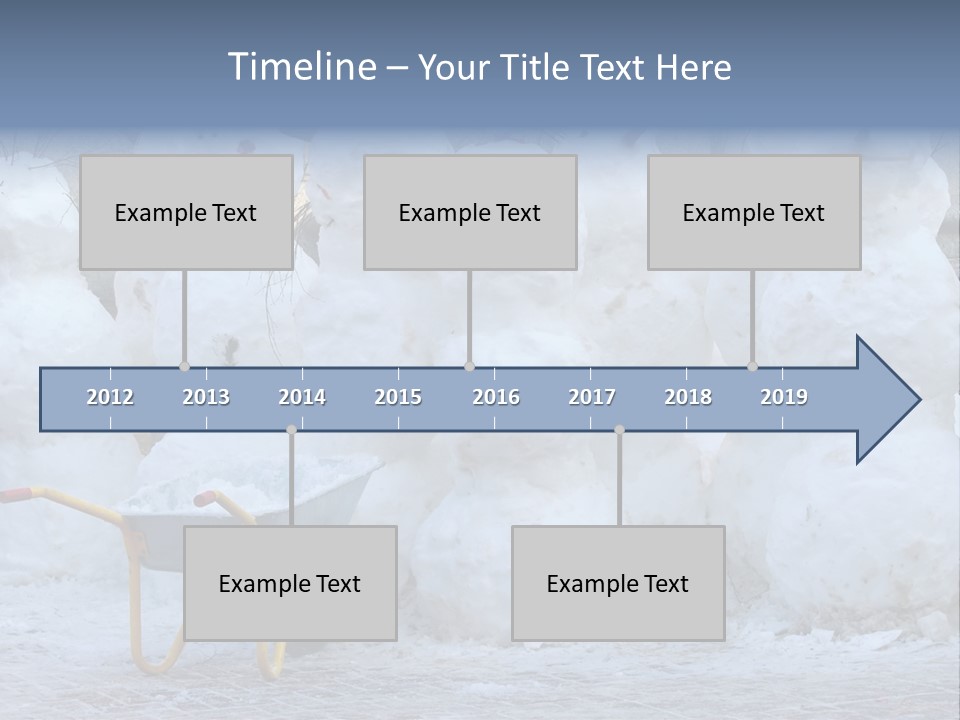 Timeline – Your Title Text Here

Example Text

Example Text

Example Text

2012 2013 2014 2015 2016 2017 2018 2019

Example Text

Example Text